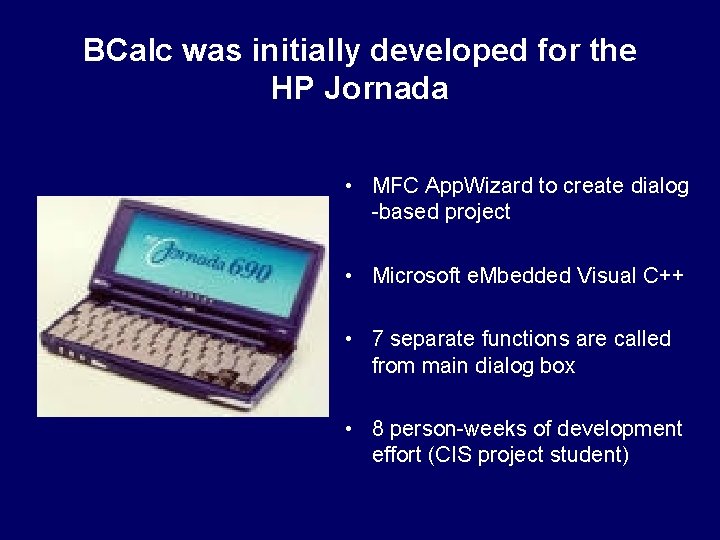 BCalc was initially developed for the HP Jornada

Jornada 690

• MFC AppWizard to create dialog -based project

• Microsoft eMbedded Visual C++

• 7 separate functions are called from main dialog box

• 8 person-weeks of development effort (CIS project student)